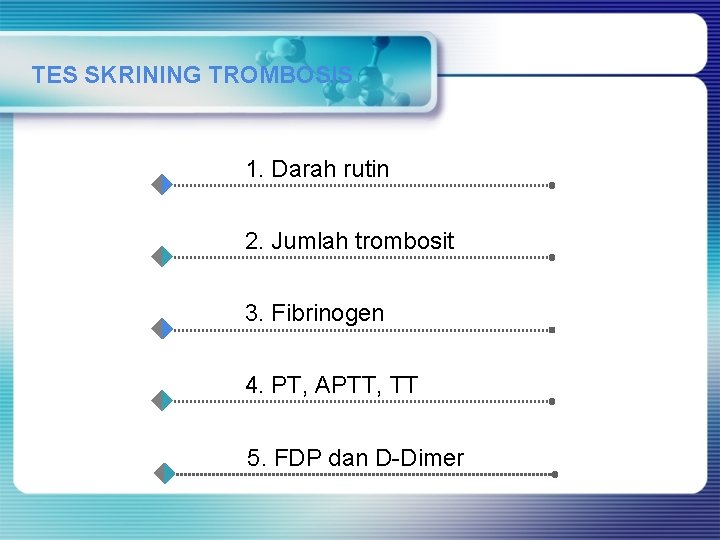 TES SKRINING TROMBOSIS

1. Darah rutin

2. Jumlah trombosit

3. Fibrinogen

4. PT, APTT, TT

5. FDP dan D-Dimer